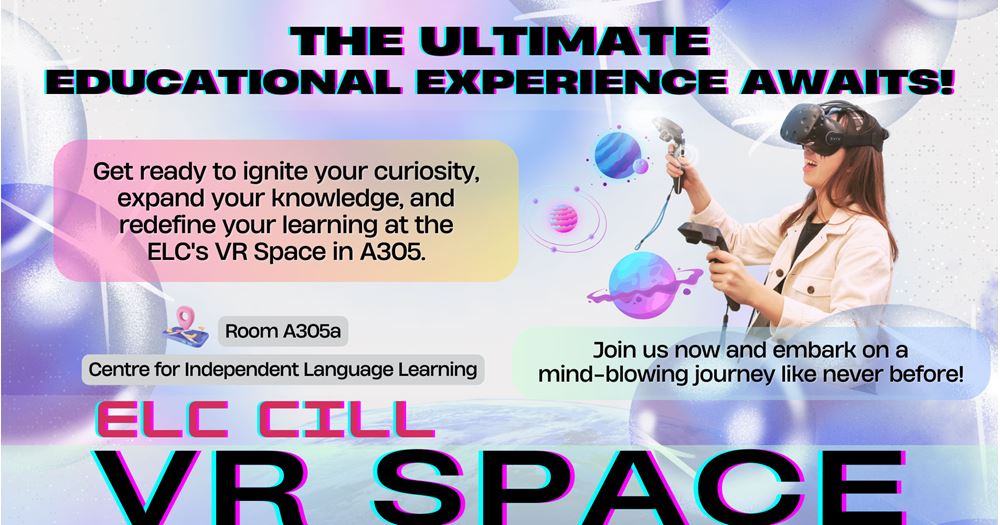 THE ULTIMATE
EDUCATIONAL EXPERIENCE AWAITS!

Get ready to ignite your curiosity, expand your knowledge, and redefine your learning at the ELC's VR Space in A305.

Room A305a

Centre for Independent Language Learning

Join us now and embark on a mind-blowing journey like never before!

ELC CILL
VR SPACE